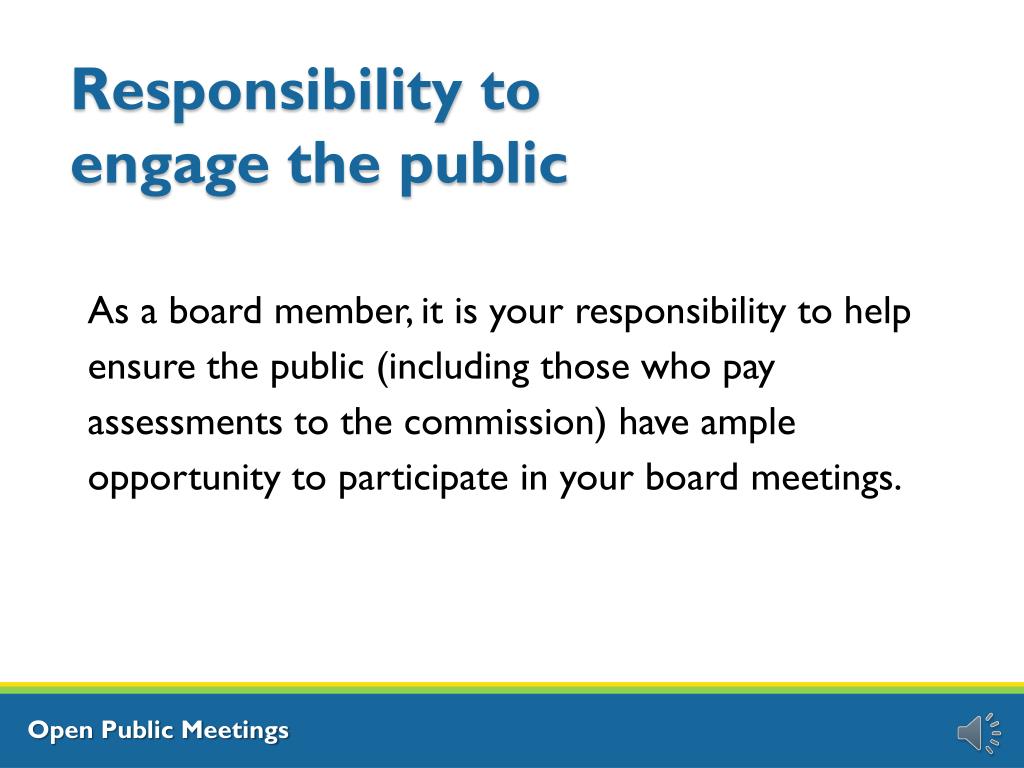 Responsibility to engage the public

As a board member, it is your responsibility to help ensure the public (including those who pay assessments to the commission) have ample opportunity to participate in your board meetings.

Open Public Meetings